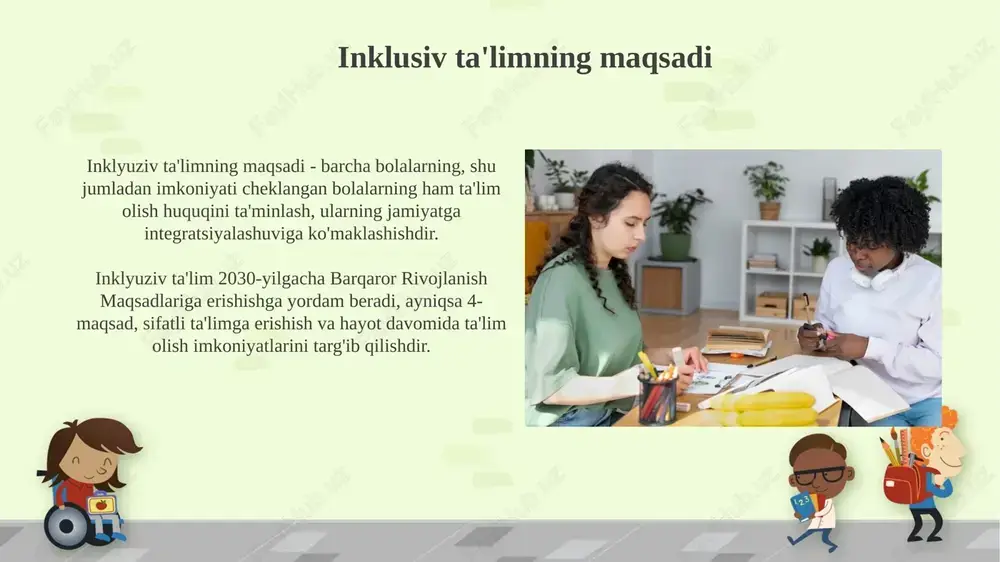 Inklusiv ta'limning maqsadi

Inklyuziv ta'limning maqsadi - barcha bolalarning, shu jumladan imkoniyati cheklangan bolalarning ham ta'lim olish huquqini ta'minlash, ularning jamiyatga integratsiyalashuviga ko'maklashishdir.

Inklyuziv ta'lim 2030-yilgacha Barqaror Rivojlanish Maqsadlariga erishishga yordam beradi, ayniqsa 4-maqsad, sifatli ta'limga erishish va hayot davomida ta'lim olish imkoniyatlarini targ'ib qilishdir.